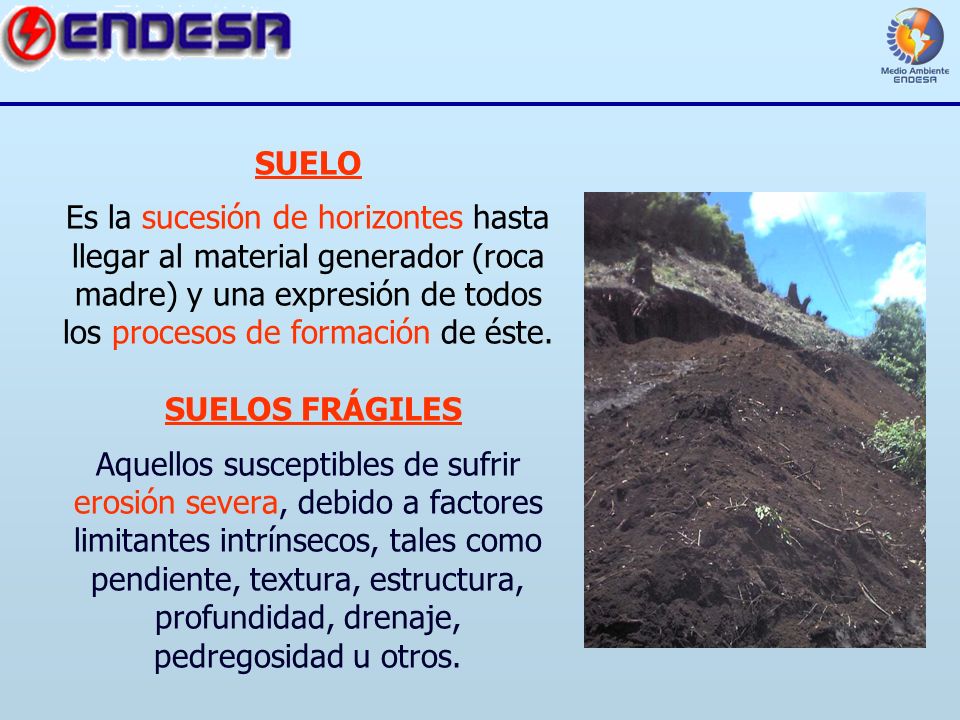 ENDESA

Medio Ambiente
ENDESA

SUELO

Es la sucesión de horizontes hasta llegar al material generador (roca madre) y una expresión de todos los procesos de formación de éste.

SUELOS FRÁGILES

Aquellos susceptibles de sufrir erosión severa, debido a factores limitantes intrínsecos, tales como pendiente, textura, estructura, profundidad, drenaje, pedregosidad u otros.